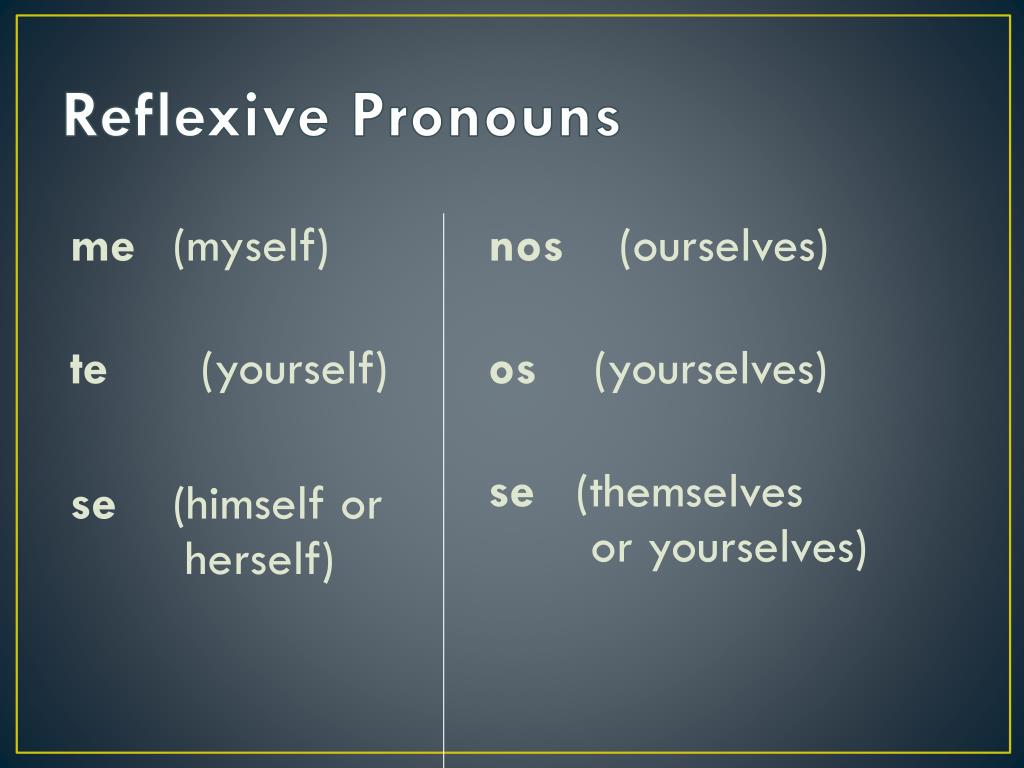 Reflexive Pronouns

me (myself)

te (yourself)

se (himself or herself)

nos (ourselves)

os (yourselves)

se (themselves or yourselves)